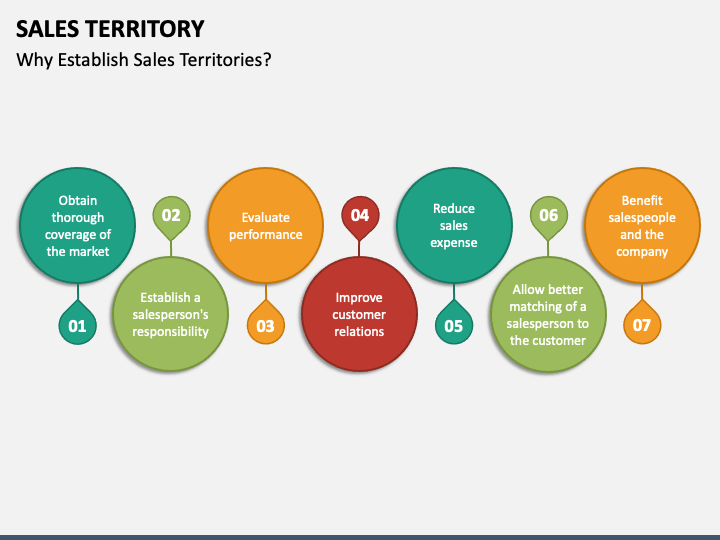 SALES TERRITORY
Why Establish Sales Territories?

Obtain thorough coverage of the market
01

02
Establish a salesperson's responsibility

Evaluate performance
03

04
Improve customer relations

Reduce sales expense
05

06
Allow better matching of a salesperson to the customer

Benefit salespeople and the company
07